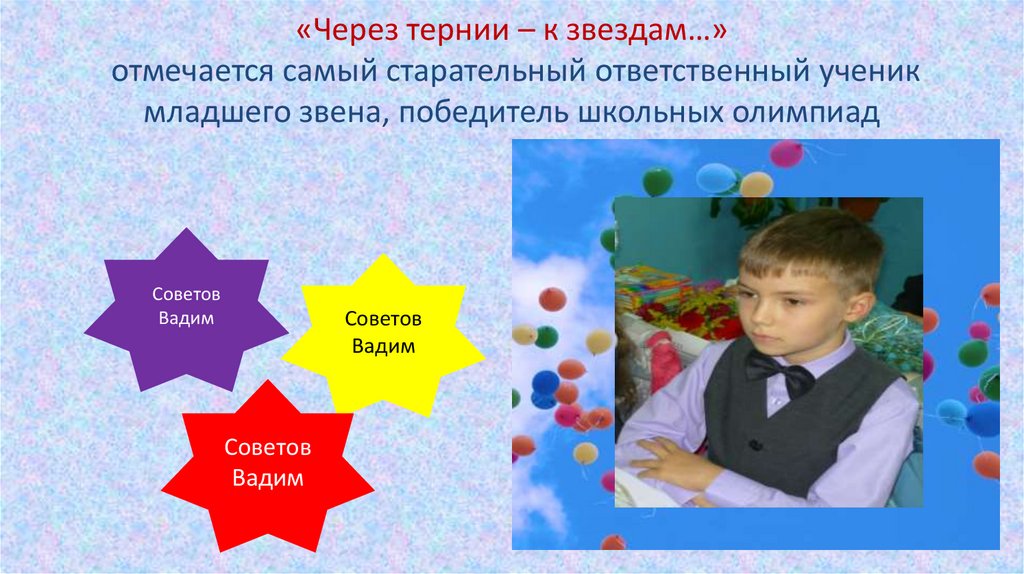 «Через тернии – к звездам…»
отмечается самый старательный ответственный ученик младшего звена, победитель школьных олимпиад

Советов Вадим

Советов Вадим

Советов Вадим